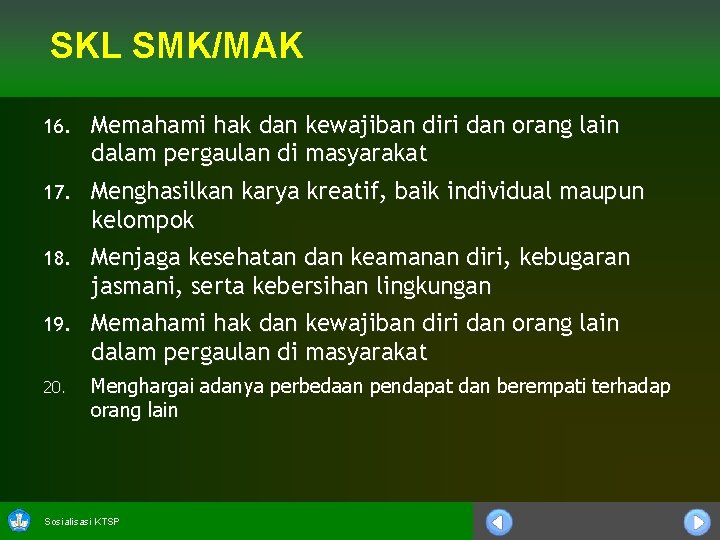 SKL SMK/MAK

16. Memahami hak dan kewajiban diri dan orang lain dalam pergaulan di masyarakat

17. Menghasilkan karya kreatif, baik individual maupun kelompok

18. Menjaga kesehatan dan keamanan diri, kebugaran jasmani, serta kebersihan lingkungan

19. Memahami hak dan kewajiban diri dan orang lain dalam pergaulan di masyarakat

20. Menghargai adanya perbedaan pendapat dan berempati terhadap orang lain

Sosialisasi KTSP